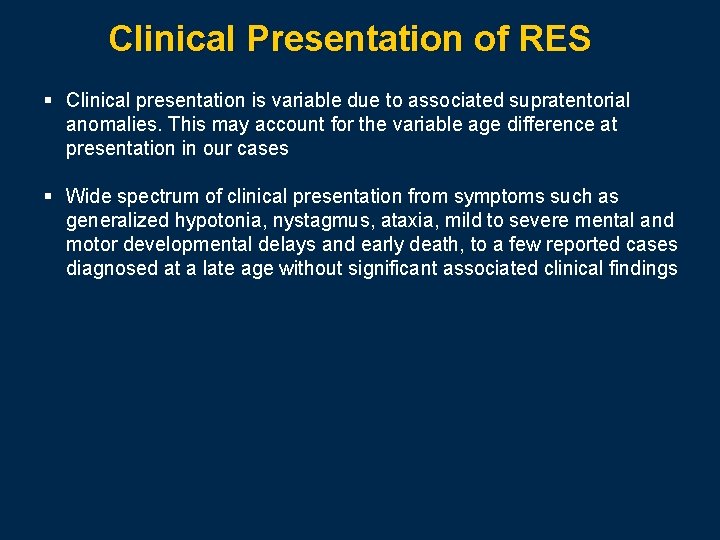 Clinical Presentation of RES

▪ Clinical presentation is variable due to associated supratentorial anomalies. This may account for the variable age difference at presentation in our cases

▪ Wide spectrum of clinical presentation from symptoms such as generalized hypotonia, nystagmus, ataxia, mild to severe mental and motor developmental delays and early death, to a few reported cases diagnosed at a late age without significant associated clinical findings